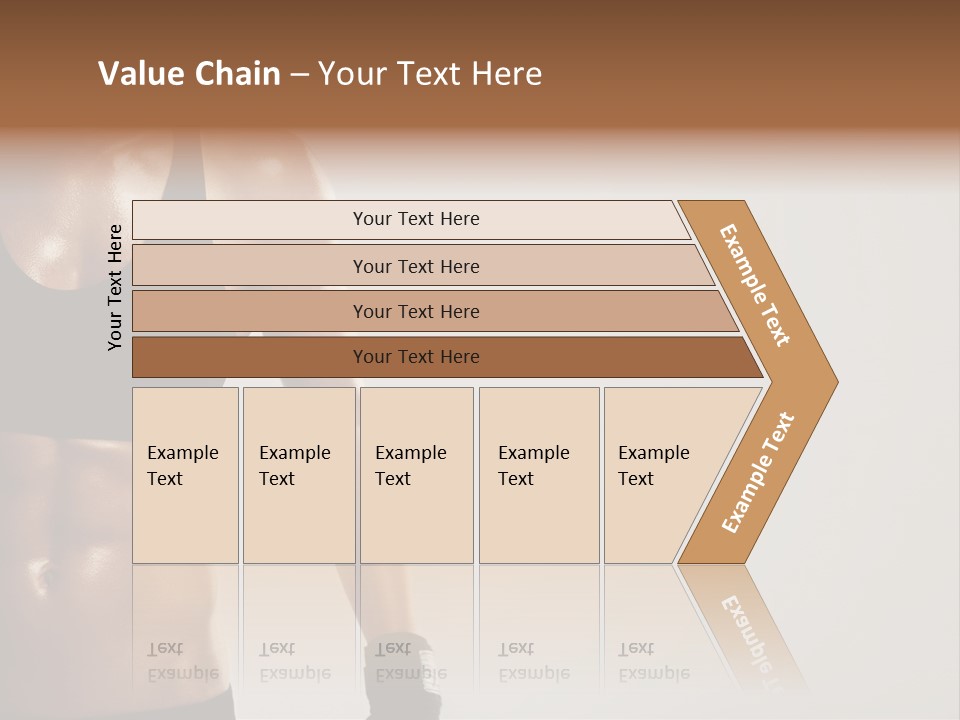 Value Chain – Your Text Here

Your Text Here

Your Text Here

Your Text Here

Your Text Here

Your Text Here

Example Text

Example Text

Example Text

Example Text

Example Text

Example Text

Example Text